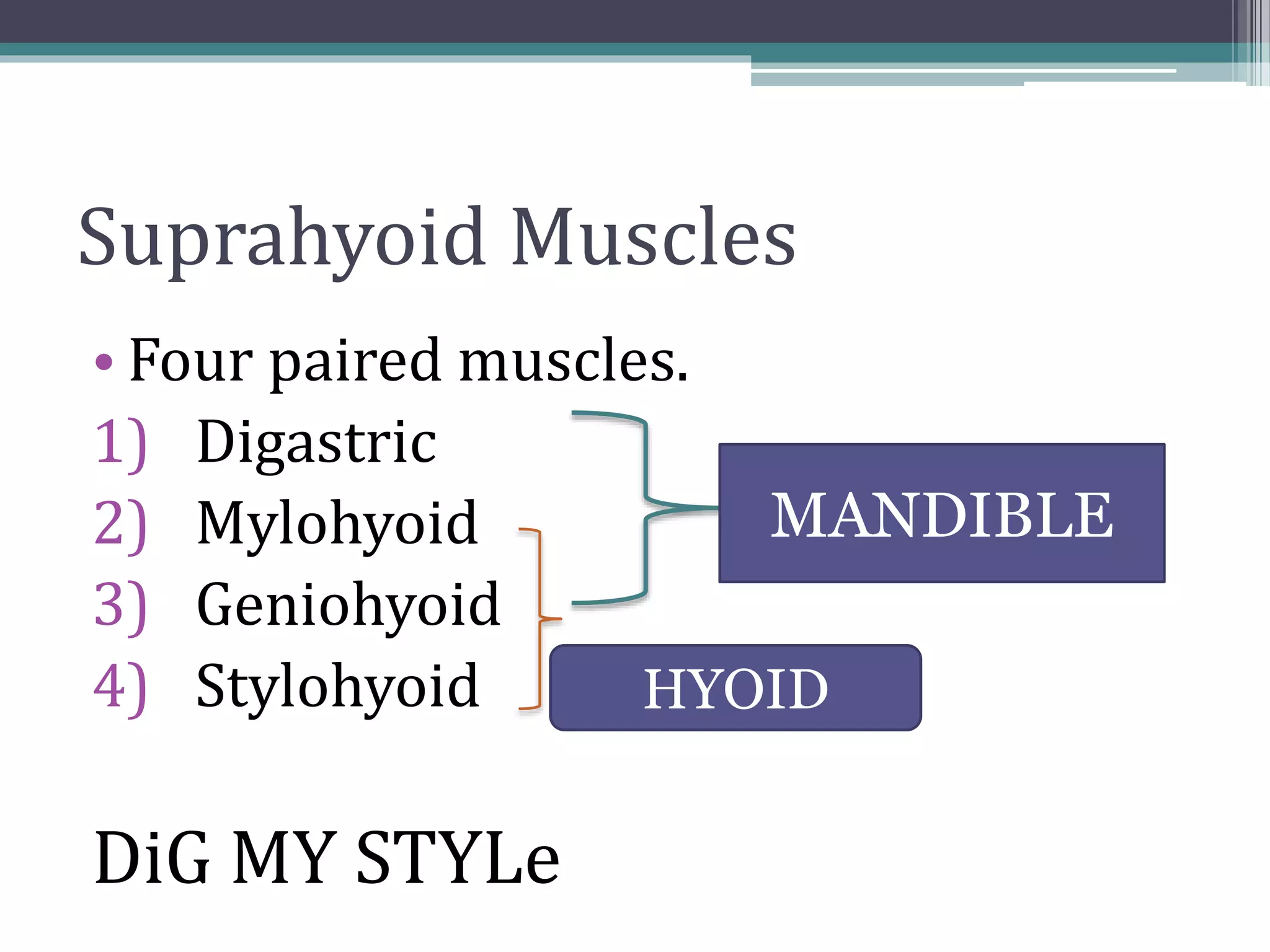 Suprahyoid Muscles

• Four paired muscles.

1) Digastric
2) Mylohyoid
3) Geniohyoid
4) Stylohyoid

MANDIBLE

HYOID

DiG MY STYLe